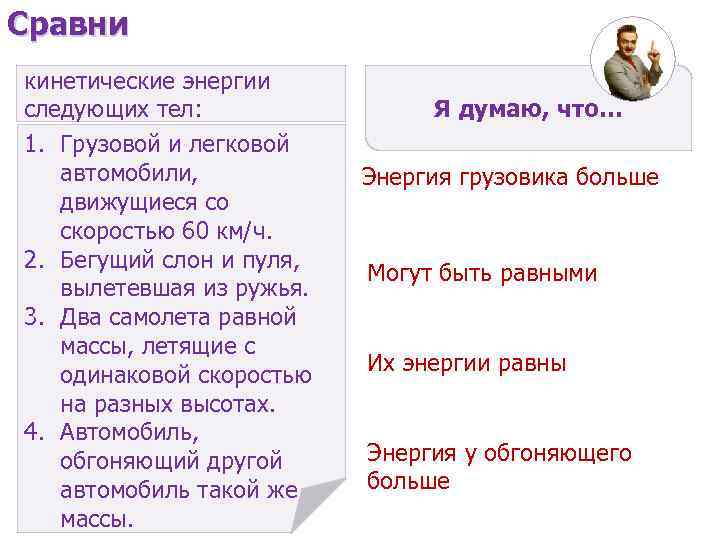 Сравни

кинетические энергии следующих тел:

1. Грузовой и легковой автомобили, движущиеся со скоростью 60 км/ч.
2. Бегущий слон и пуля, вылетевшая из ружья.
3. Два самолета равной массы, летящие с одинаковой скоростью на разных высотах.
4. Автомобиль, обгоняющий другой автомобиль такой же массы.

Я думаю, что…

Энергия грузовика больше

Могут быть равными

Их энергии равны

Энергия у обгоняющего больше